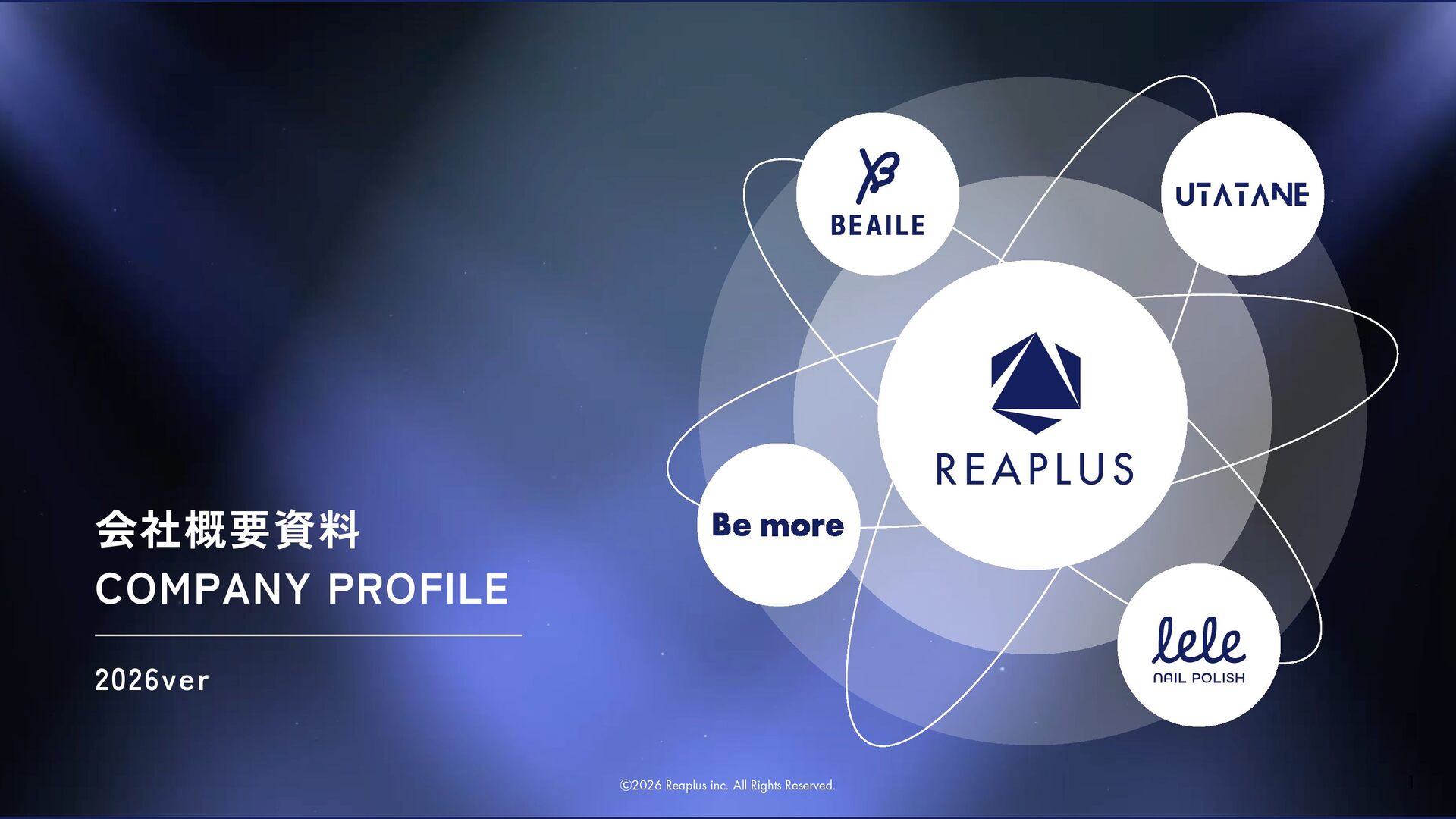 会社概要資料
COMPANY PROFILE

2026ver

BEAILE

UTATANE

REAPLUS

Be more

lele
NAIL POLISH

©2026 Reaplus inc. All Rights Reserved.

1